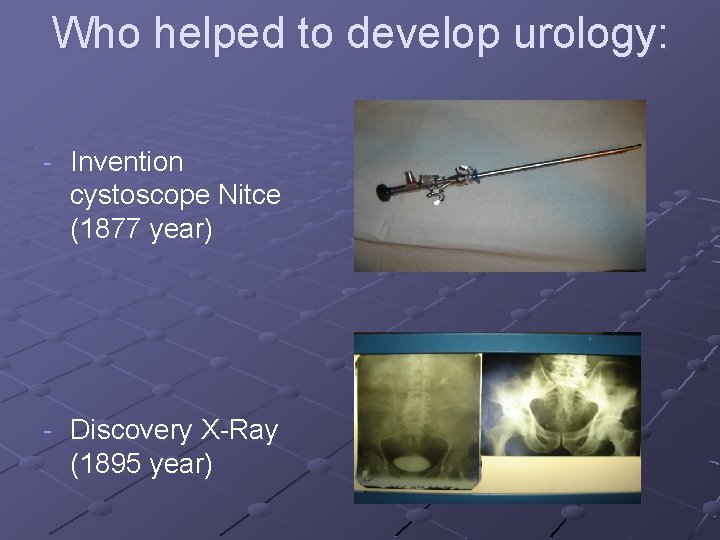 Who helped to develop urology:

- Invention cystoscope Nitce (1877 year)

- Discovery X-Ray (1895 year)